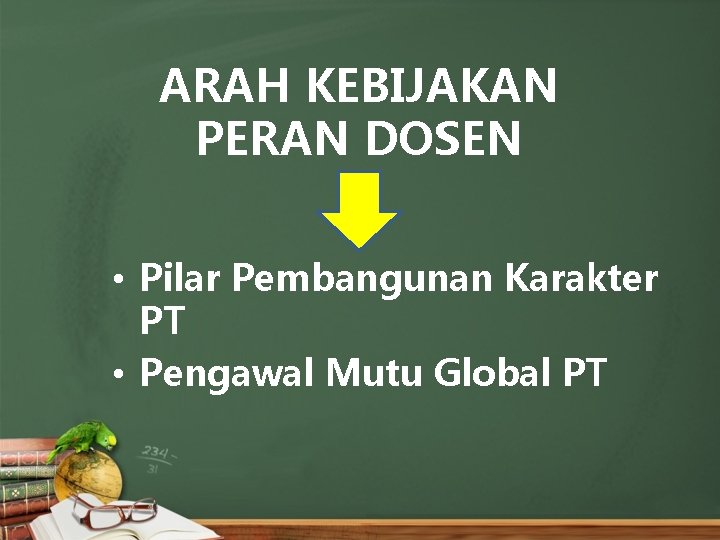 ARAH KEBIJAKAN PERAN DOSEN

• Pilar Pembangunan Karakter PT
• Pengawal Mutu Global PT

234
31